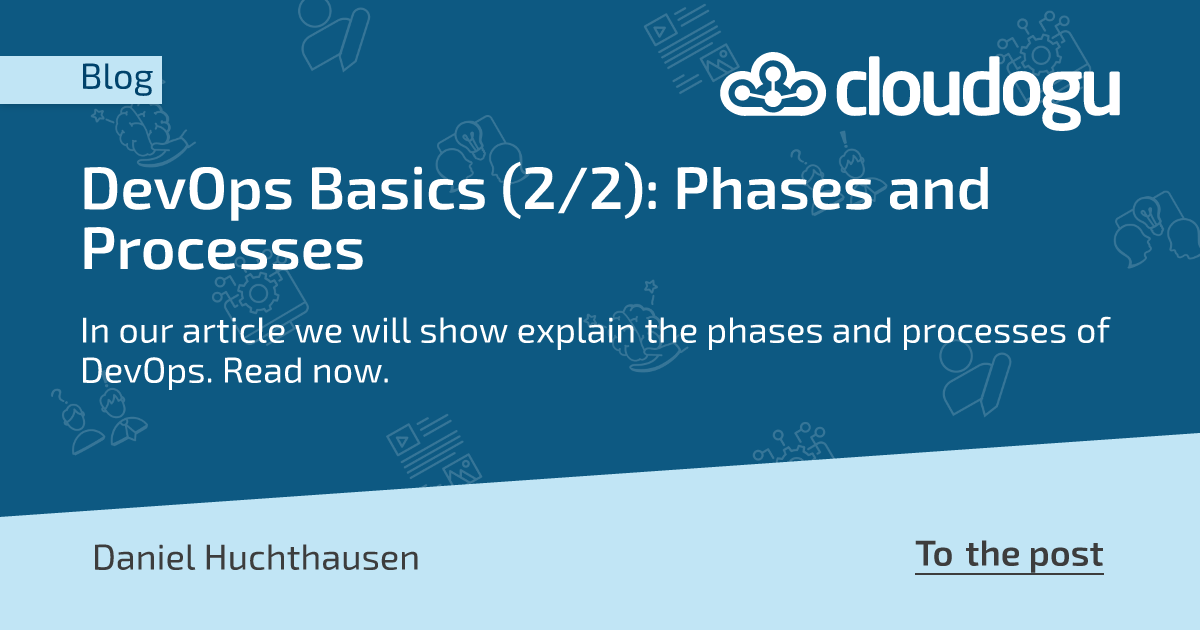 Blog

cloudogu

DevOps Basics (2/2): Phases and Processes

In our article we will show explain the phases and processes of DevOps. Read now.

Daniel Huchthausen

To the post